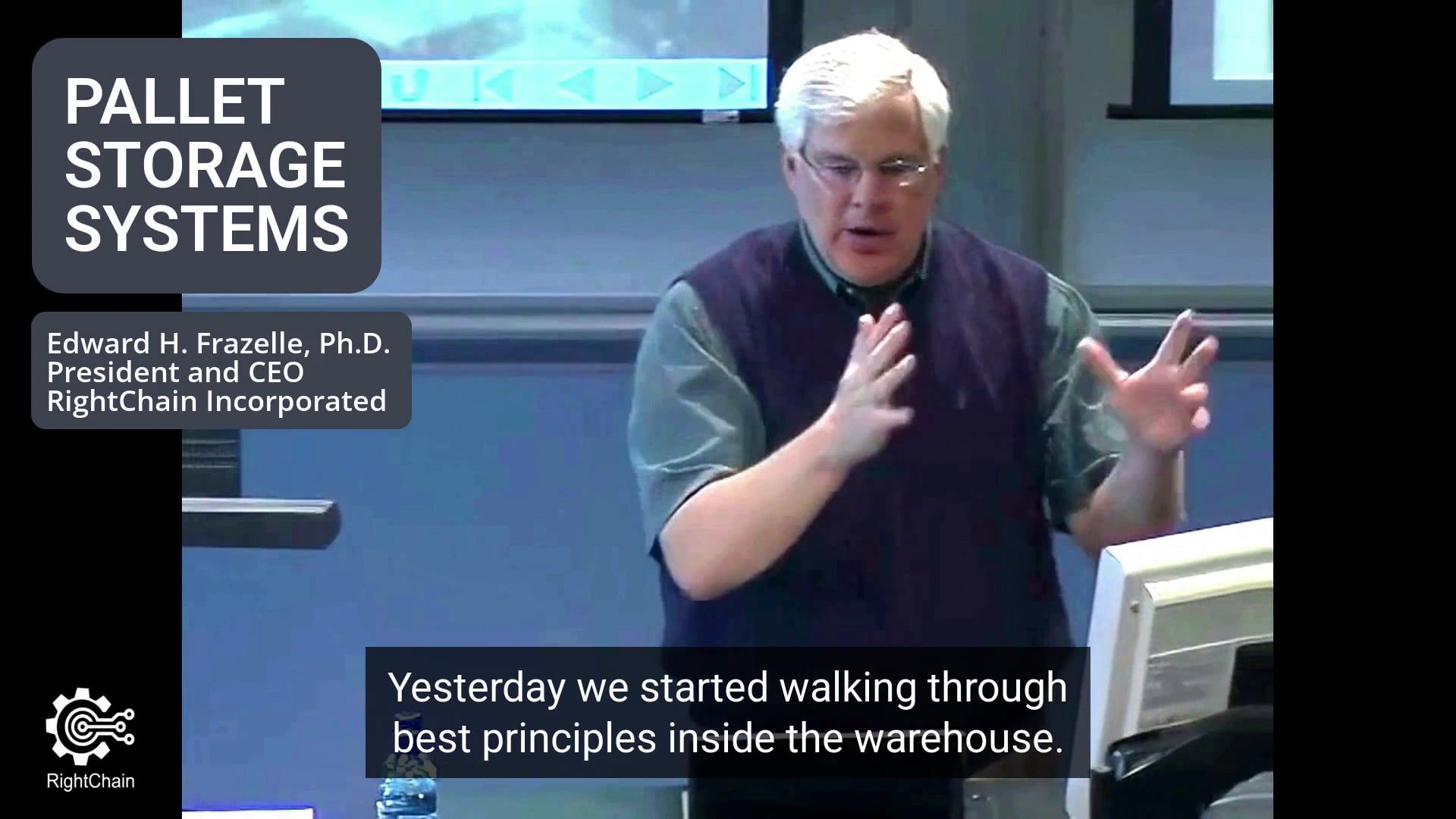 PALLET STORAGE SYSTEMS

Edward H. Frazelle, Ph.D.
President and CEO
RightChain Incorporated

Yesterday we started walking through best principles inside the warehouse.

RightChain